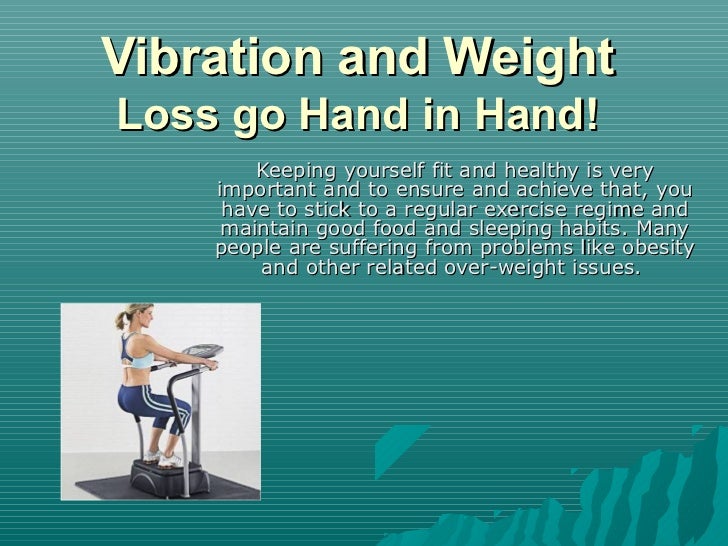 Vibration and Weight Loss go Hand in Hand!

Keeping yourself fit and healthy is very important and to ensure and achieve that, you have to stick to a regular exercise regime and maintain good food and sleeping habits. Many people are suffering from problems like obesity and other related over-weight issues.